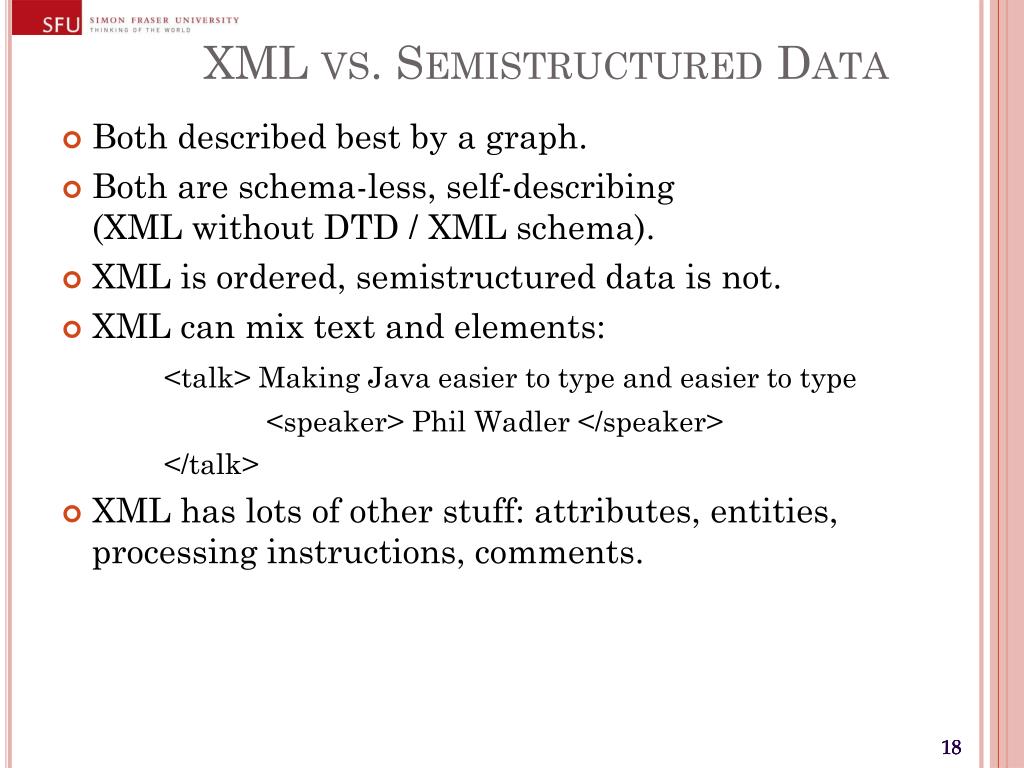 SFU SIMON FRASER UNIVERSITY
THINKING OF THE WORLD

XML VS. SEMISTRUCTURED DATA

Both described best by a graph.

Both are schema-less, self-describing (XML without DTD / XML schema).

XML is ordered, semistructured data is not.

XML can mix text and elements:

<talk> Making Java easier to type and easier to type

<speaker> Phil Wadler </speaker>

</talk>

XML has lots of other stuff: attributes, entities, processing instructions, comments.

18